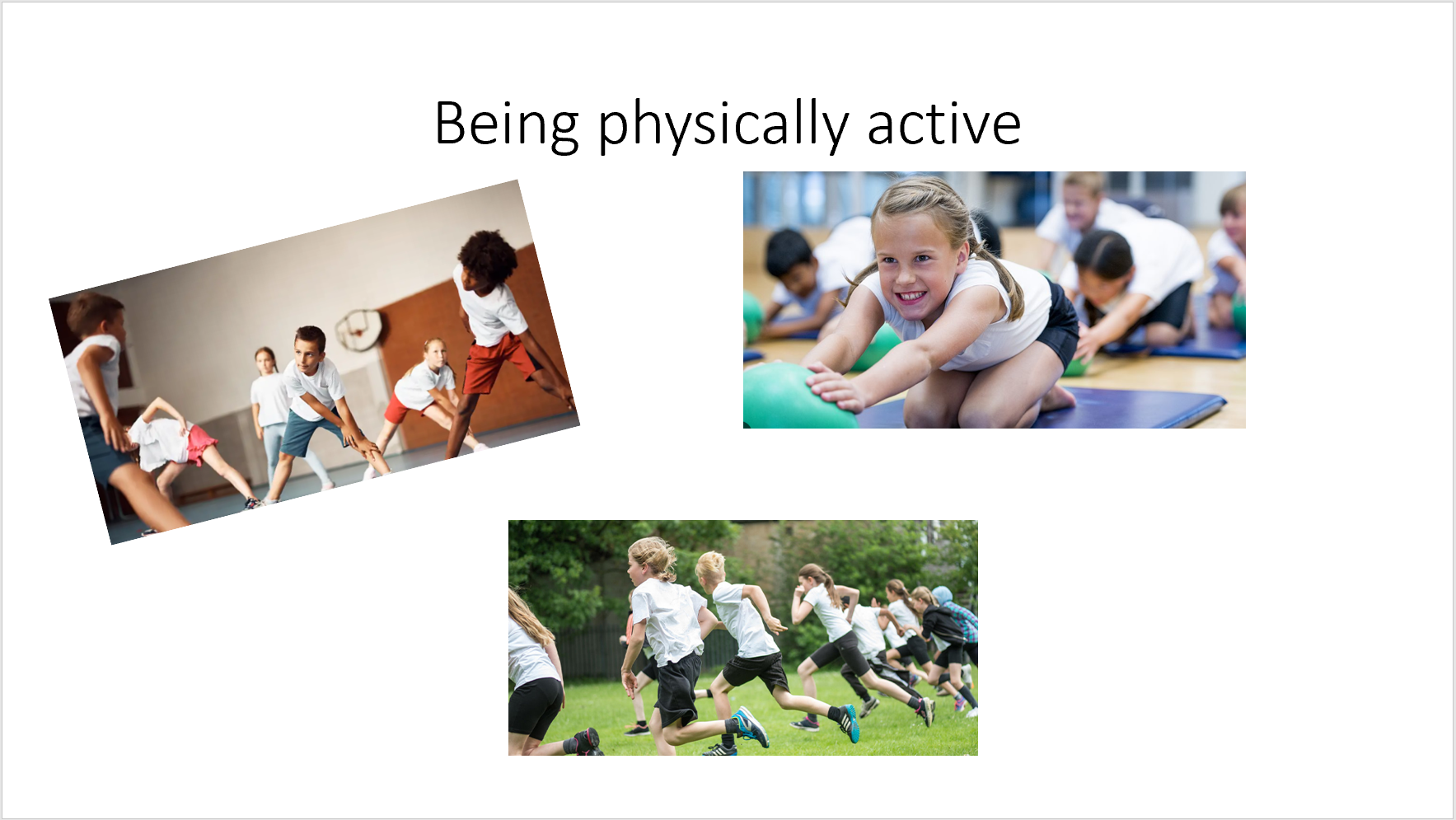 Being physically active